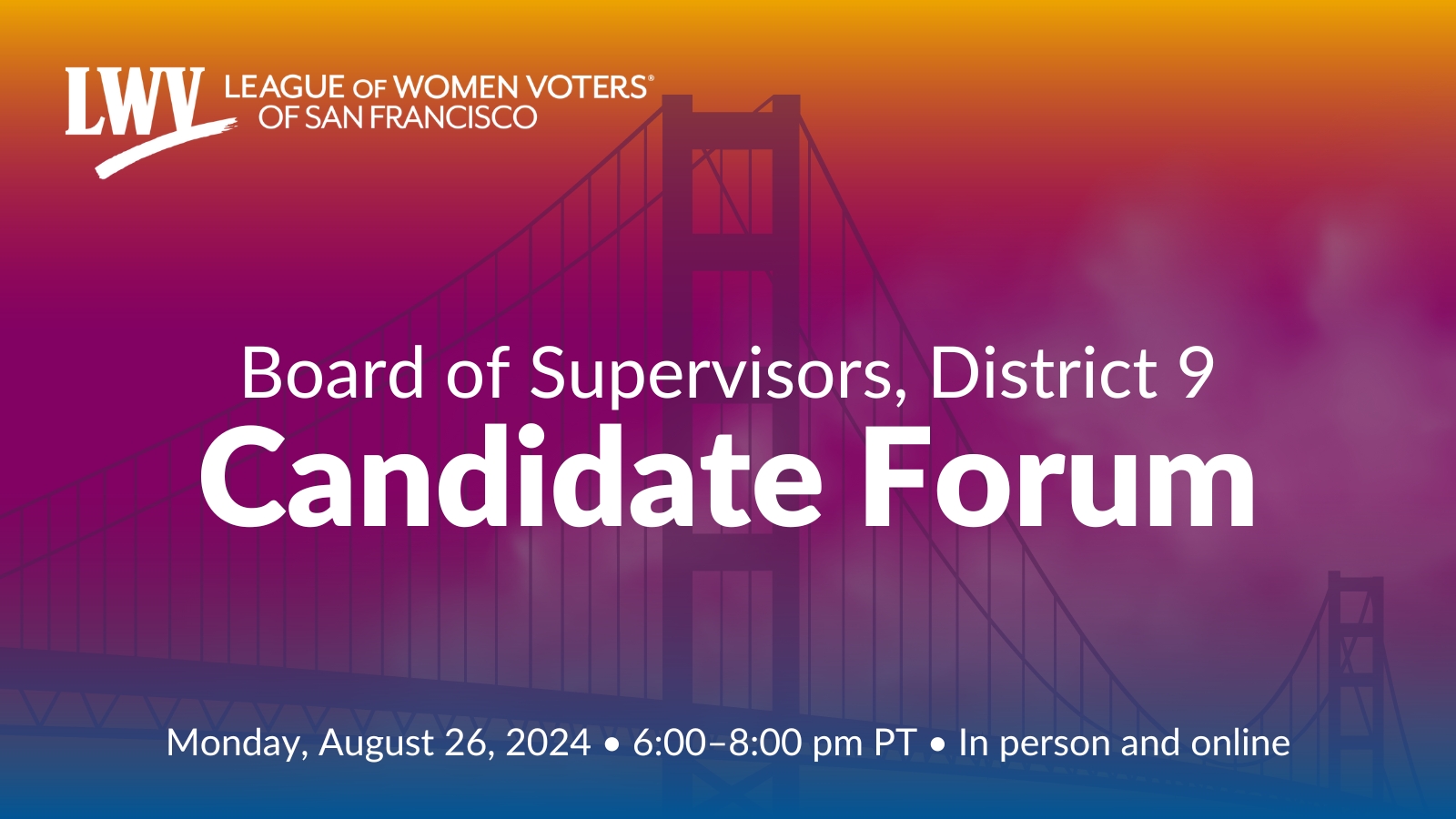 LWV LEAGUE OF WOMEN VOTERS®
OF SAN FRANCISCO

Board of Supervisors, District 9
Candidate Forum

Monday, August 26, 2024 • 6:00–8:00 pm PT • In person and online